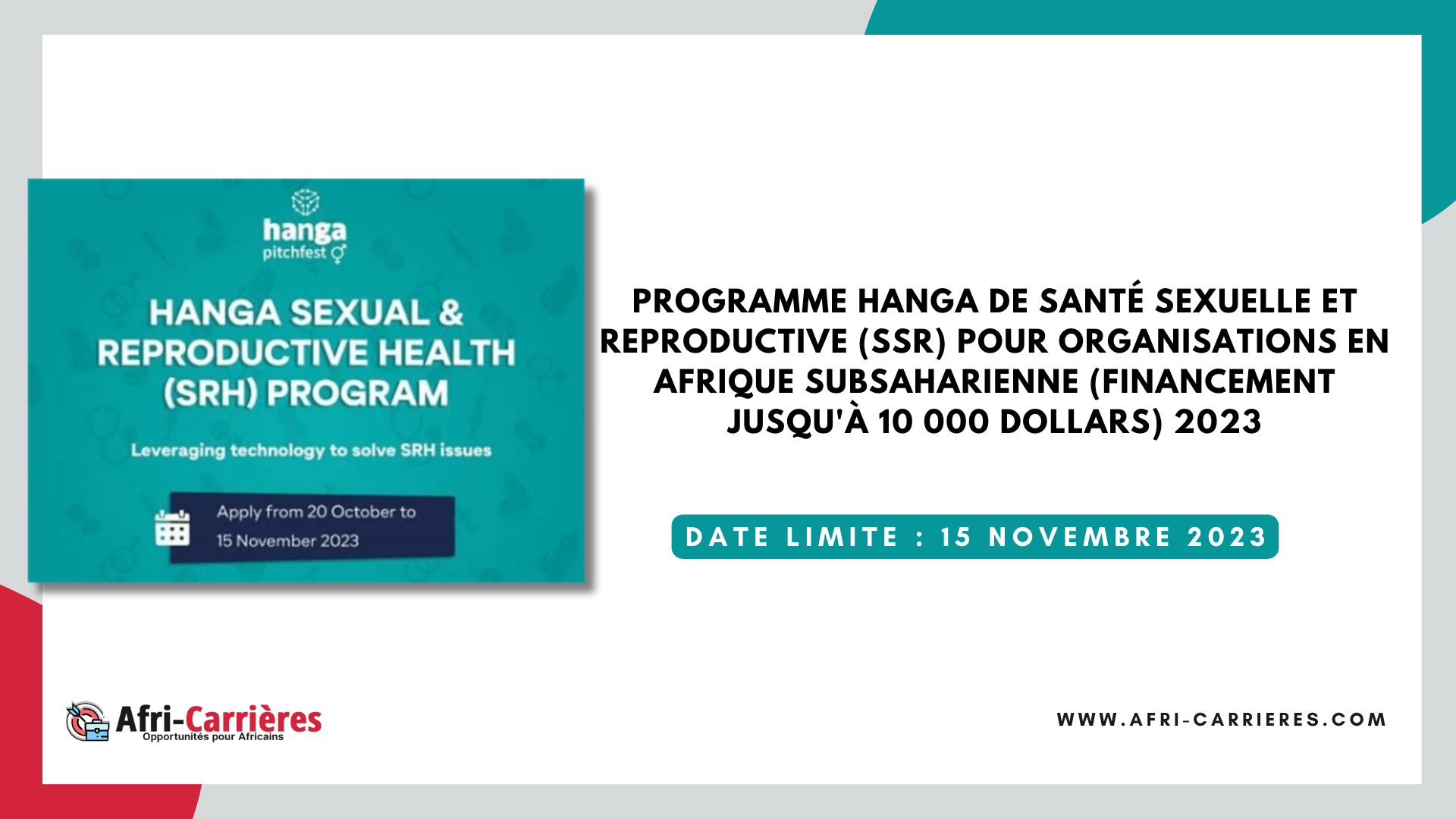 hanga
pitchfest

HANGA SEXUAL & REPRODUCTIVE HEALTH (SRH) PROGRAM

Leveraging technology to solve SRH issues

Apply from 20 October to 15 November 2023

PROGRAMME HANGA DE SANTÉ SEXUELLE ET REPRODUCTIVE (SSR) POUR ORGANISATIONS EN AFRIQUE SUBSAHARIENNE (FINANCEMENT JUSQU'À 10 000 DOLLARS) 2023

DATE LIMITE : 15 NOVEMBRE 2023

Afri-Carrières
Opportunités pour Africains

WWW.AFRI-CARRIERES.COM